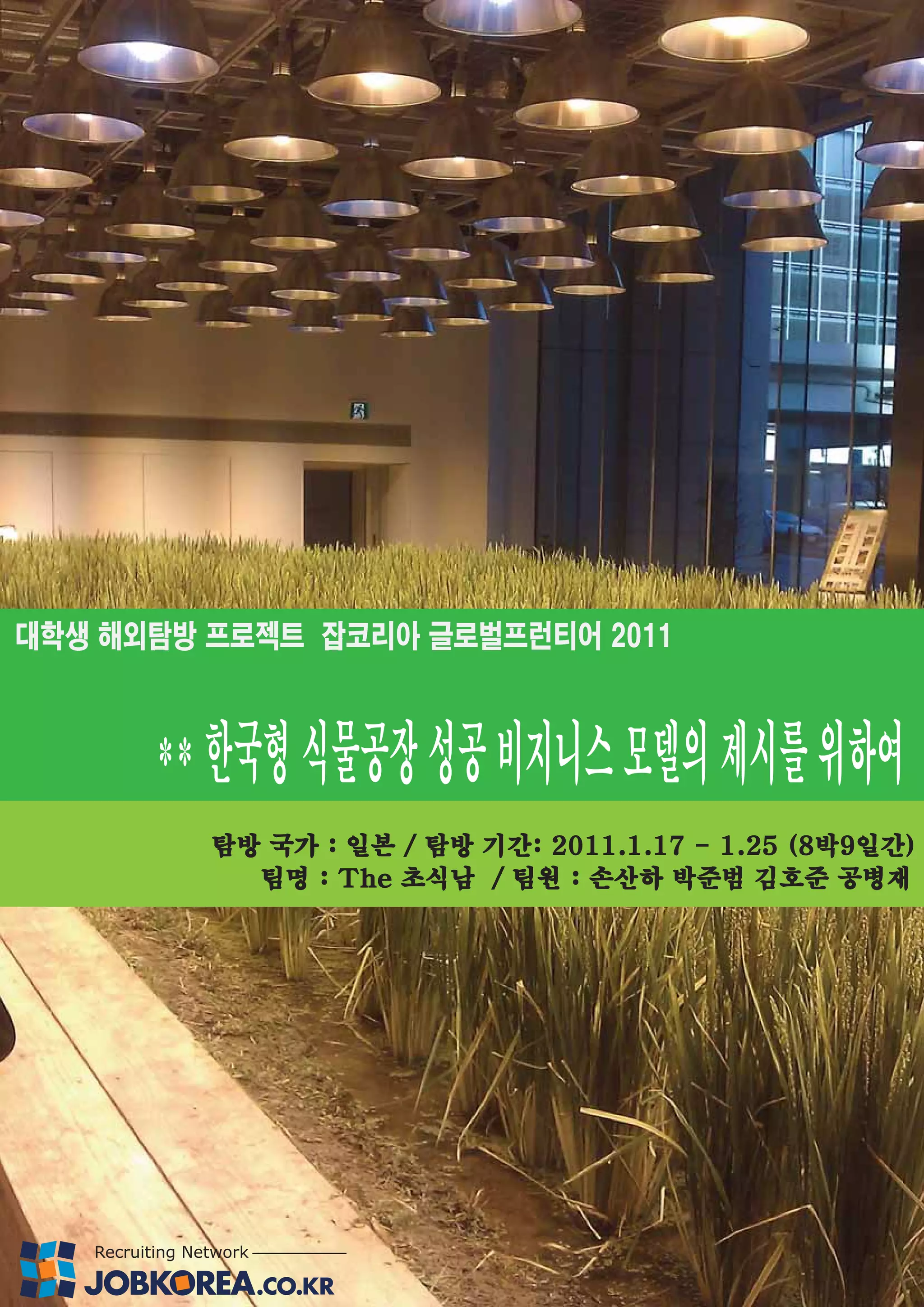 대학생 해외탐방 프로젝트 잡코리아 글로벌프런티어 2011

** 한국형 식물공장 성공 비지니스 모델의 제시를 위하여

탐방 국가 : 일본 / 탐방 기간: 2011.1.17 - 1.25 (8박9일간)
팀명 : The 초식남 / 팀원 : 손산하 박준범 김호준 공병재

Recruiting Network
JOBKOREA.CO.KR